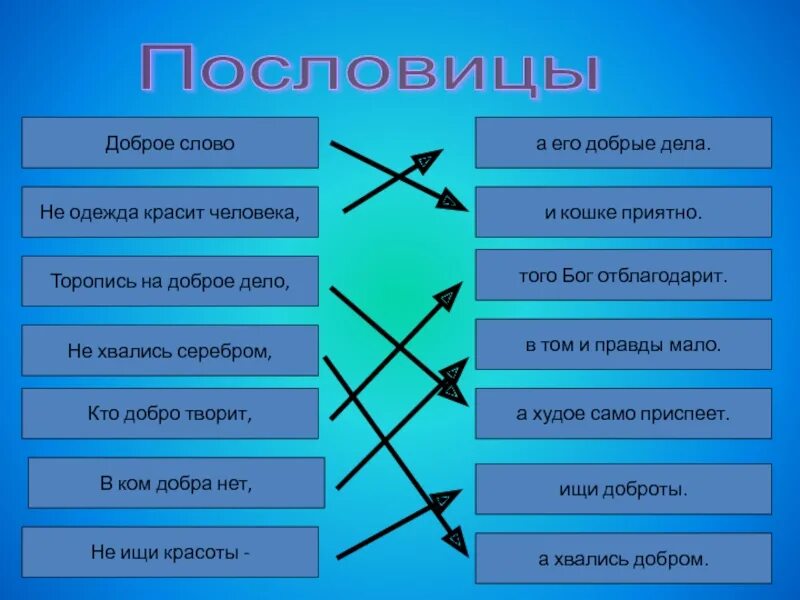 Пословицы

Доброе слово

Не одежда красит человека,

Торопись на доброе дело,

Не хвались серебром,

Кто добро творит,

В ком добра нет,

Не ищи красоты -

а его добрые дела.

и кошке приятно.

того Бог отблагодарит.

в том и правды мало.

а худое само приспеет.

ищи доброты.

а хвались добром.